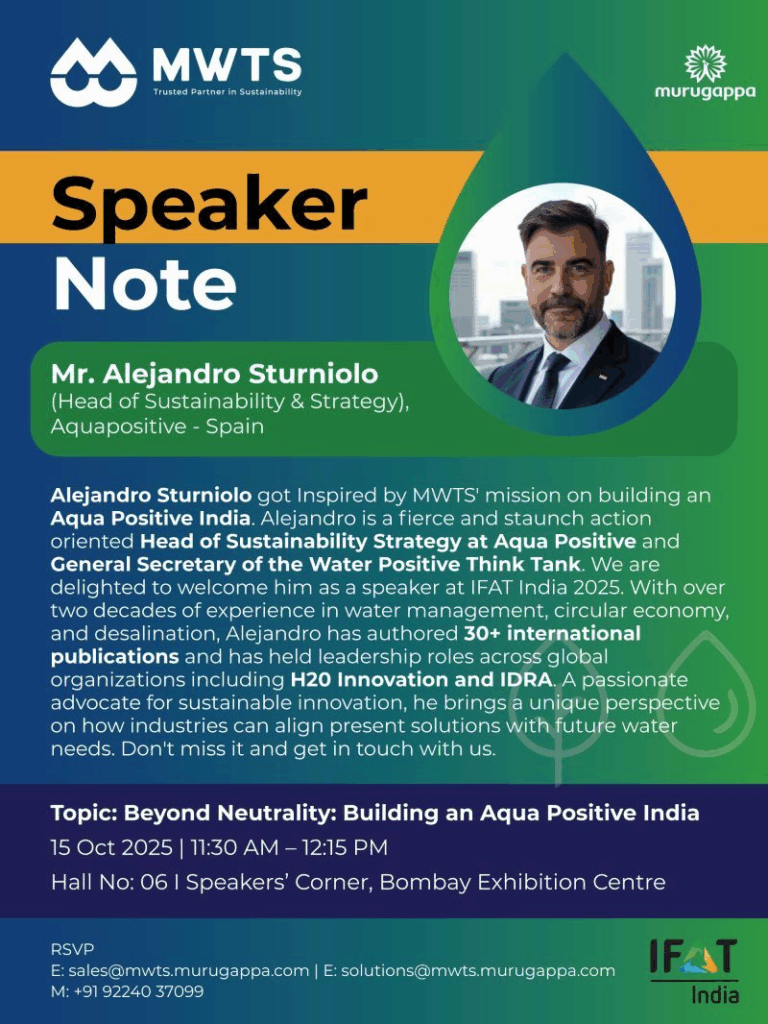 MWTS
Trusted Partner in Sustainability

murugappa

Speaker Note

Mr. Alejandro Sturniolo
(Head of Sustainability & Strategy), Aquapositive - Spain

Alejandro Sturniolo got Inspired by MWTS' mission on building an Aqua Positive India. Alejandro is a fierce and staunch action oriented Head of Sustainability Strategy at Aqua Positive and General Secretary of the Water Positive Think Tank. We are delighted to welcome him as a speaker at IFAT India 2025. With over two decades of experience in water management, circular economy, and desalination, Alejandro has authored 30+ international publications and has held leadership roles across global organizations including H20 Innovation and IDRA. A passionate advocate for sustainable innovation, he brings a unique perspective on how industries can align present solutions with future water needs. Don't miss it and get in touch with us.

Topic: Beyond Neutrality: Building an Aqua Positive India
15 Oct 2025 | 11:30 AM – 12:15 PM
Hall No: 06 I Speakers' Corner, Bombay Exhibition Centre

RSVP
E: sales@mwts.murugappa.com | E: solutions@mwts.murugappa.com
M: +91 92240 37099

IFAT India